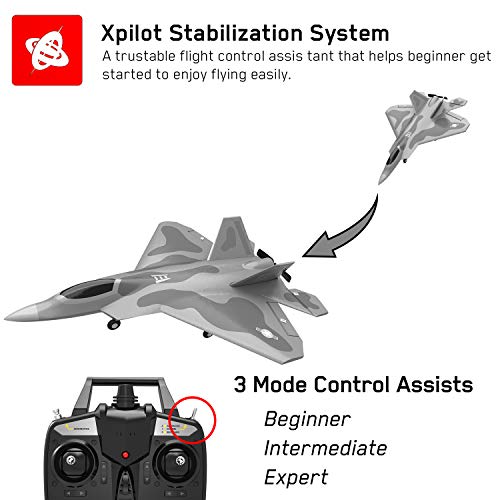 Xpilot Stabilization System

A trustable flight control assis tant that helps beginner get started to enjoy flying easily.

3 Mode Control Assists

Beginner

Intermediate

Expert